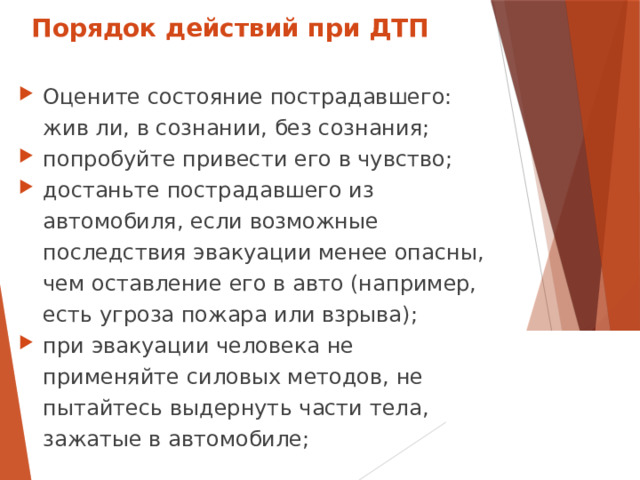 Порядок действий при ДТП

Оцените состояние пострадавшего: жив ли, в сознании, без сознания;

попробуйте привести его в чувство;

достаньте пострадавшего из автомобиля, если возможные последствия эвакуации менее опасны, чем оставление его в авто (например, есть угроза пожара или взрыва);

при эвакуации человека не применяйте силовых методов, не пытайтесь выдернуть части тела, зажатые в автомобиле;